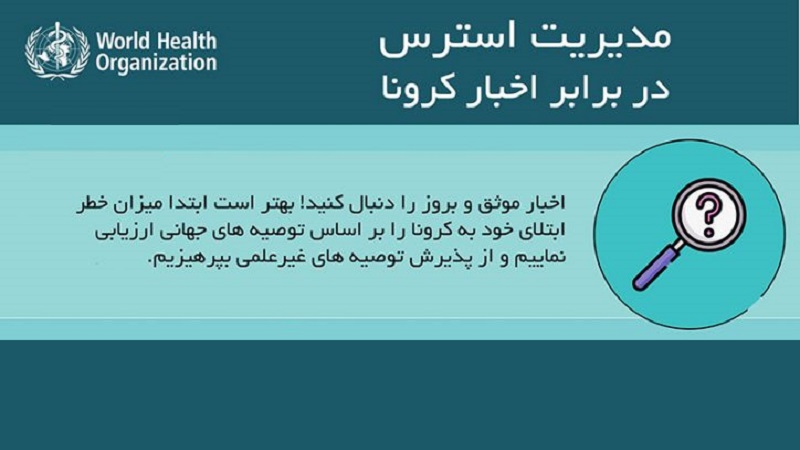 World Health Organization

مدیریت استرس
در برابر اخبار کرونا

اخبار موثق و بروز را دنبال کنید! بهتر است ابتدا میزان خطر ابتلای خود به کرونا را بر اساس توصیه های جهانی ارزیابی نماییم و از پذیرش توصیه های غیرعلمی بپرهیزیم.

?